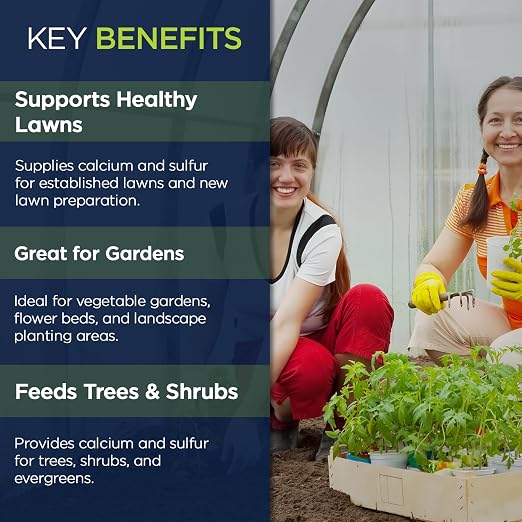 KEY BENEFITS

Supports Healthy Lawns

Supplies calcium and sulfur for established lawns and new lawn preparation.

Great for Gardens

Ideal for vegetable gardens, flower beds, and landscape planting areas.

Feeds Trees & Shrubs

Provides calcium and sulfur for trees, shrubs, and evergreens.